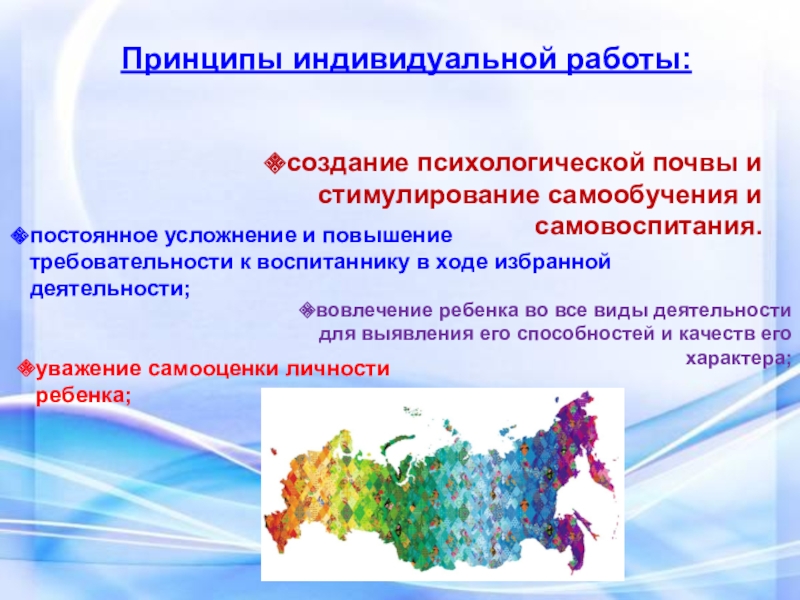 Принципы индивидуальной работы:

создание психологической почвы и стимулирование самообучения и самовоспитания.

постоянное усложнение и повышение требовательности к воспитаннику в ходе избранной деятельности;

вовлечение ребенка во все виды деятельности для выявления его способностей и качеств его характера;

уважение самооценки личности ребенка;